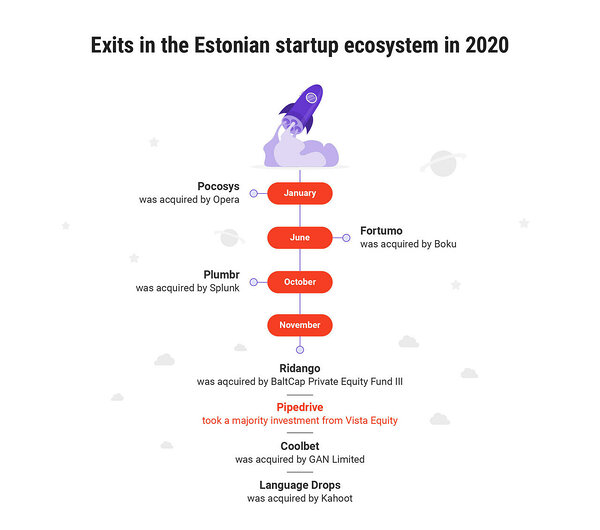 Exits in the Estonian startup ecosystem in 2020

Pocosys
was acquired by Opera

January

June

Fortumo
was acquired by Boku

Plumbr
was acquired by Splunk

October

November

Ridango
was aqcuired by BaltCap Private Equity Fund III

Pipedrive
took a majority investment from Vista Equity

Coolbet
was acquired by GAN Limited

Language Drops
was acquired by Kahoot